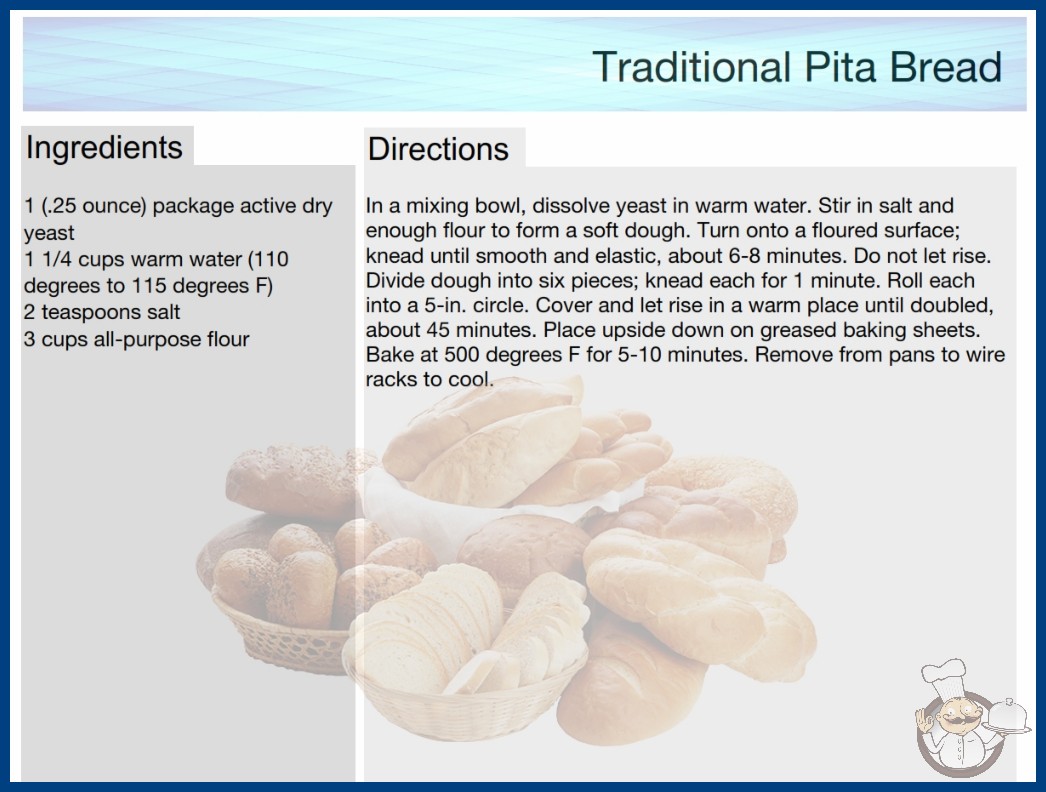 Traditional Pita Bread

Ingredients

1 (.25 ounce) package active dry yeast
1 1/4 cups warm water (110 degrees to 115 degrees F)
2 teaspoons salt
3 cups all-purpose flour

Directions

In a mixing bowl, dissolve yeast in warm water. Stir in salt and enough flour to form a soft dough. Turn onto a floured surface; knead until smooth and elastic, about 6-8 minutes. Do not let rise. Divide dough into six pieces; knead each for 1 minute. Roll each into a 5-in. circle. Cover and let rise in a warm place until doubled, about 45 minutes. Place upside down on greased baking sheets. Bake at 500 degrees F for 5-10 minutes. Remove from pans to wire racks to cool.